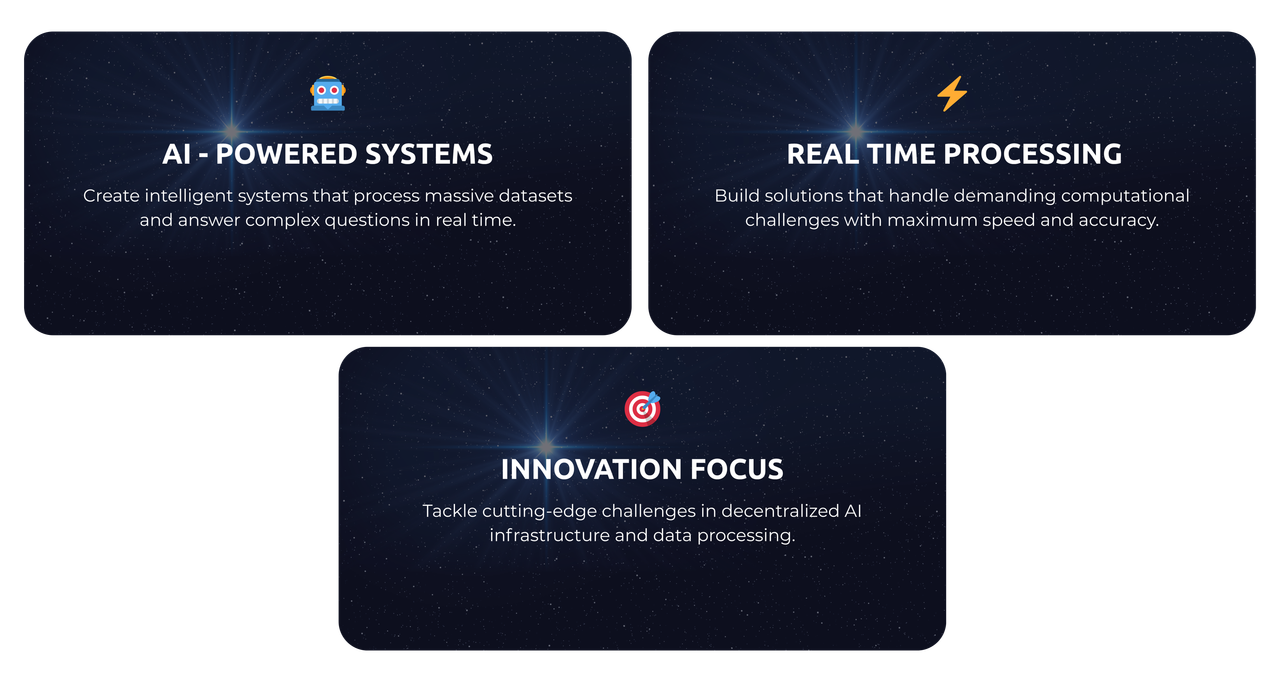 AI - POWERED SYSTEMS

Create intelligent systems that process massive datasets and answer complex questions in real time.

REAL TIME PROCESSING

Build solutions that handle demanding computational challenges with maximum speed and accuracy.

INNOVATION FOCUS

Tackle cutting-edge challenges in decentralized AI infrastructure and data processing.